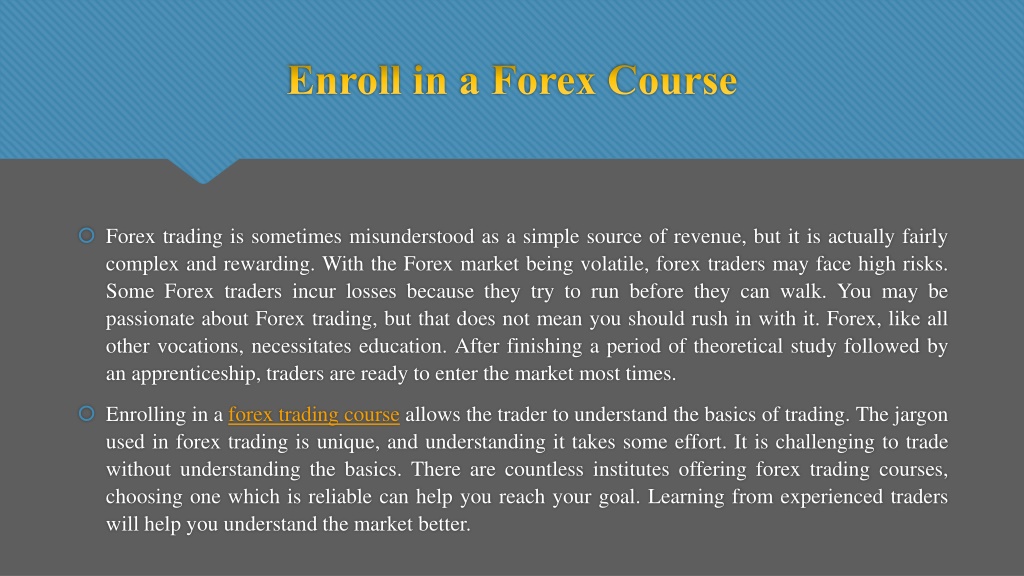 Enroll in a Forex Course

Forex trading is sometimes misunderstood as a simple source of revenue, but it is actually fairly complex and rewarding. With the Forex market being volatile, forex traders may face high risks. Some Forex traders incur losses because they try to run before they can walk. You may be passionate about Forex trading, but that does not mean you should rush in with it. Forex, like all other vocations, necessitates education. After finishing a period of theoretical study followed by an apprenticeship, traders are ready to enter the market most times.

Enrolling in a forex trading course allows the trader to understand the basics of trading. The jargon used in forex trading is unique, and understanding it takes some effort. It is challenging to trade without understanding the basics. There are countless institutes offering forex trading courses, choosing one which is reliable can help you reach your goal. Learning from experienced traders will help you understand the market better.